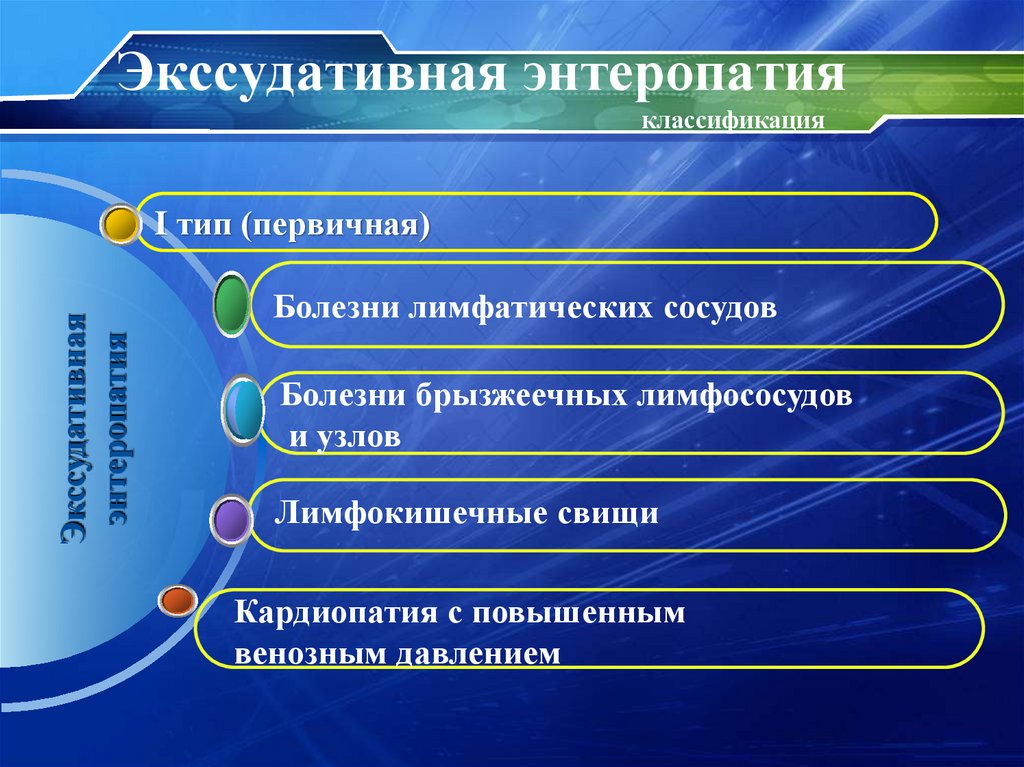 Экссудативная энтеропатия

классификация

Экссудативная энтеропатия

I тип (первичная)

Болезни лимфатических сосудов

Болезни брызжеечных лимфососудов и узлов

Лимфокишечные свищи

Кардиопатия с повышенным венозным давлением